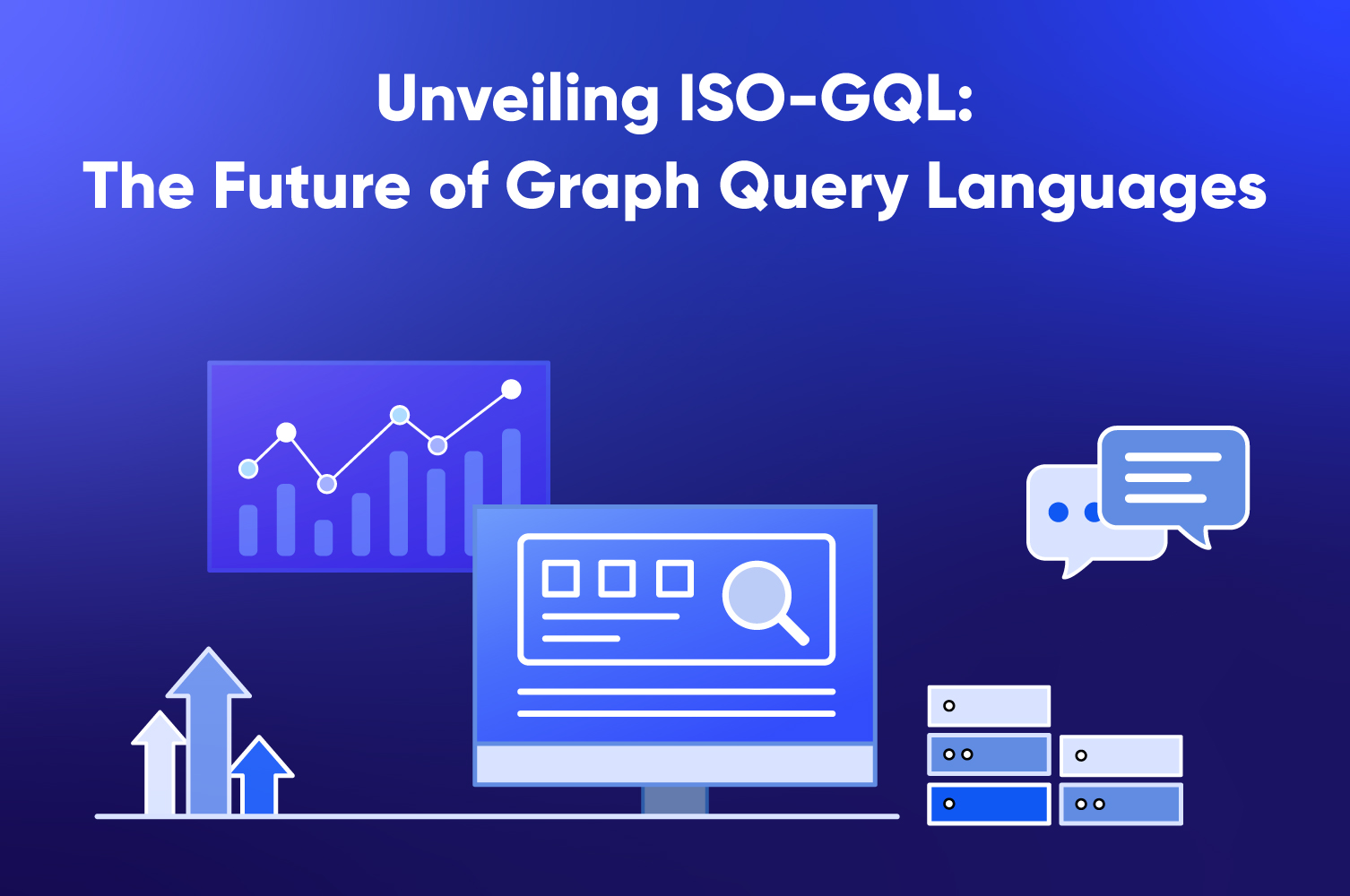 Unveiling ISO-GQL:
The Future of Graph Query Languages